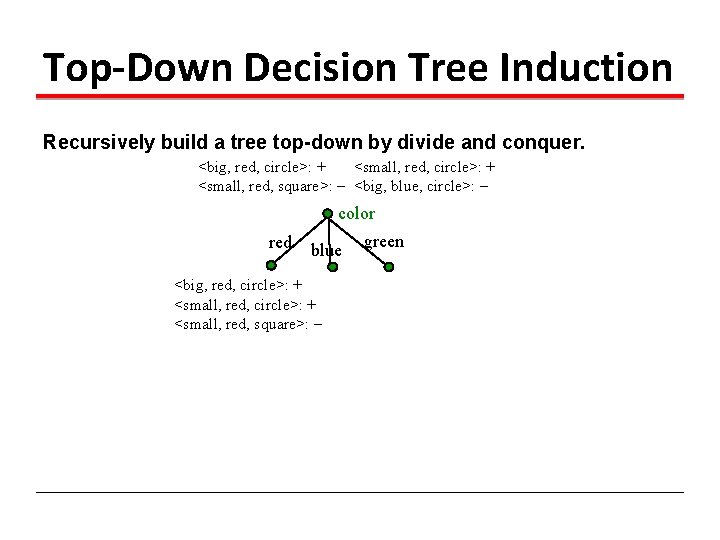 Top-Down Decision Tree Induction

Recursively build a tree top-down by divide and conquer.

<big, red, circle>: + <small, red, circle>: +
<small, red, square>: − <big, blue, circle>: −

color

red blue green

<big, red, circle>: +
<small, red, circle>: +
<small, red, square>: −